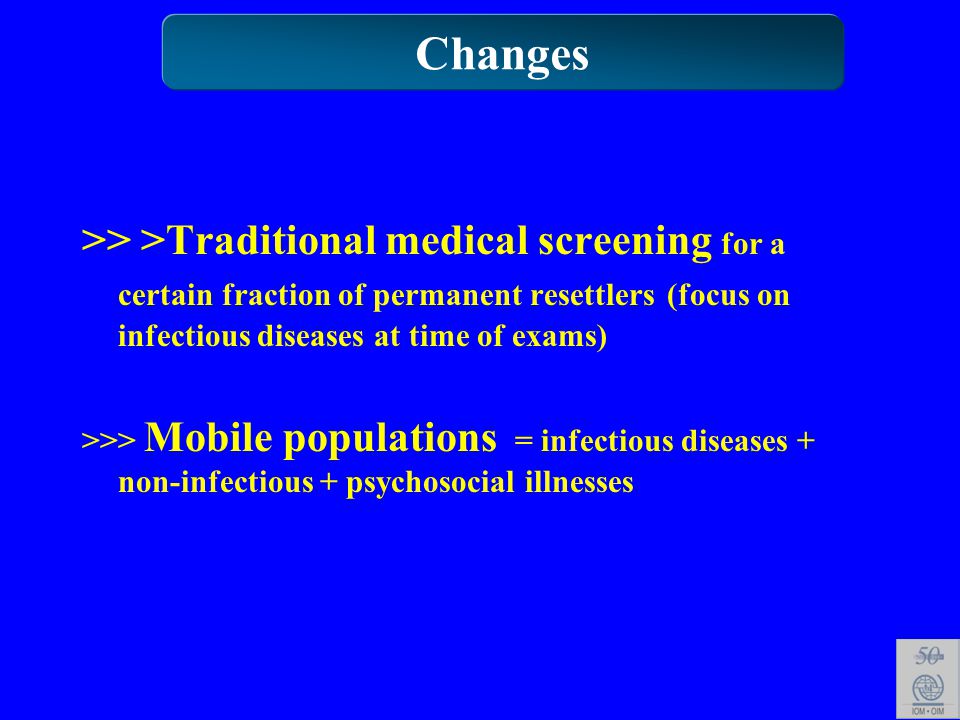 Changes

>> >Traditional medical screening for a certain fraction of permanent resettlers (focus on infectious diseases at time of exams)

>>> Mobile populations = infectious diseases + non-infectious + psychosocial illnesses

50
IOM • OIM